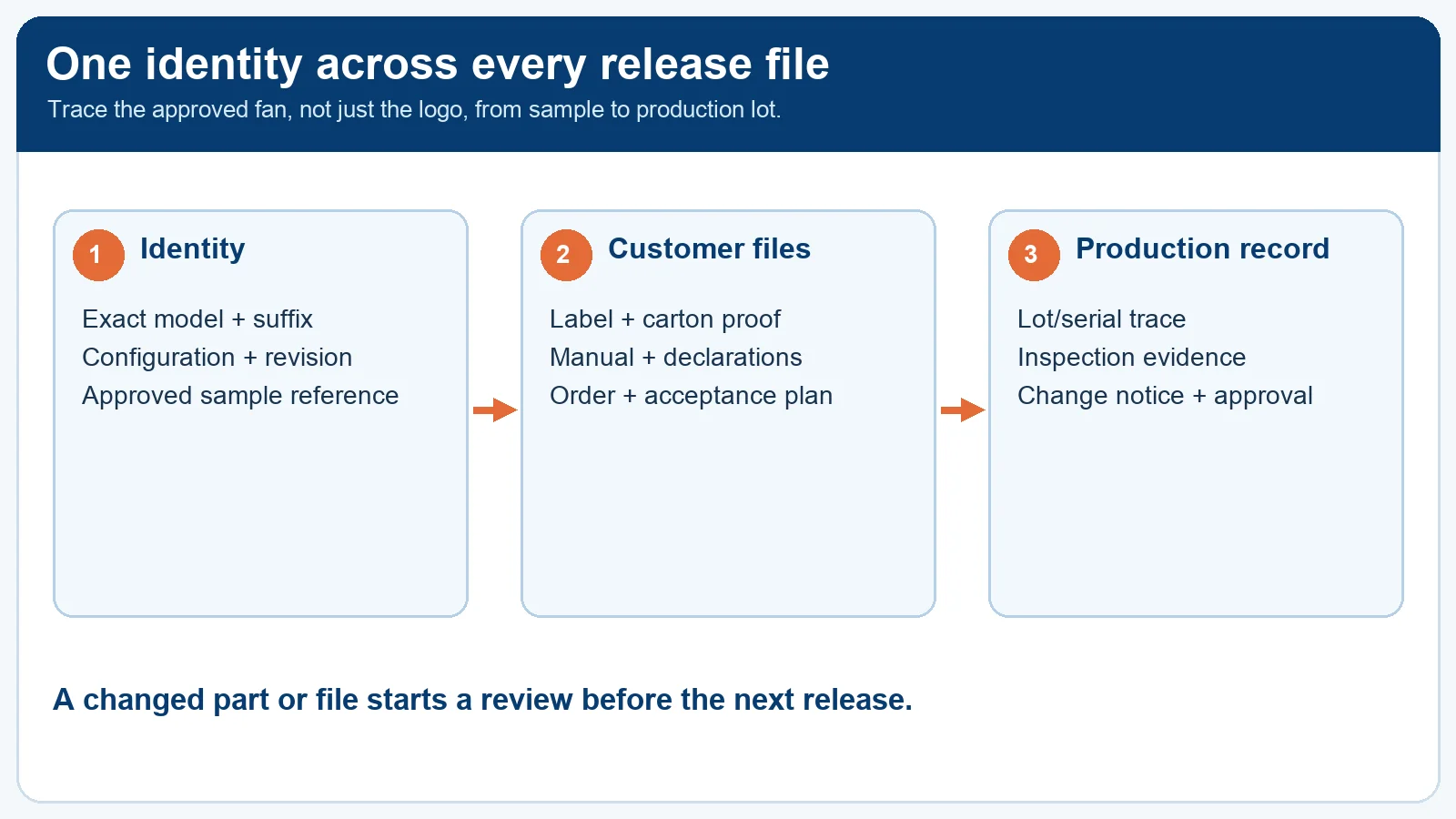 One identity across every release file
Trace the approved fan, not just the logo, from sample to production lot.

1 Identity

Exact model + suffix
Configuration + revision
Approved sample reference

2 Customer files

Label + carton proof
Manual + declarations
Order + acceptance plan

3 Production record

Lot/serial trace
Inspection evidence
Change notice + approval

A changed part or file starts a review before the next release.